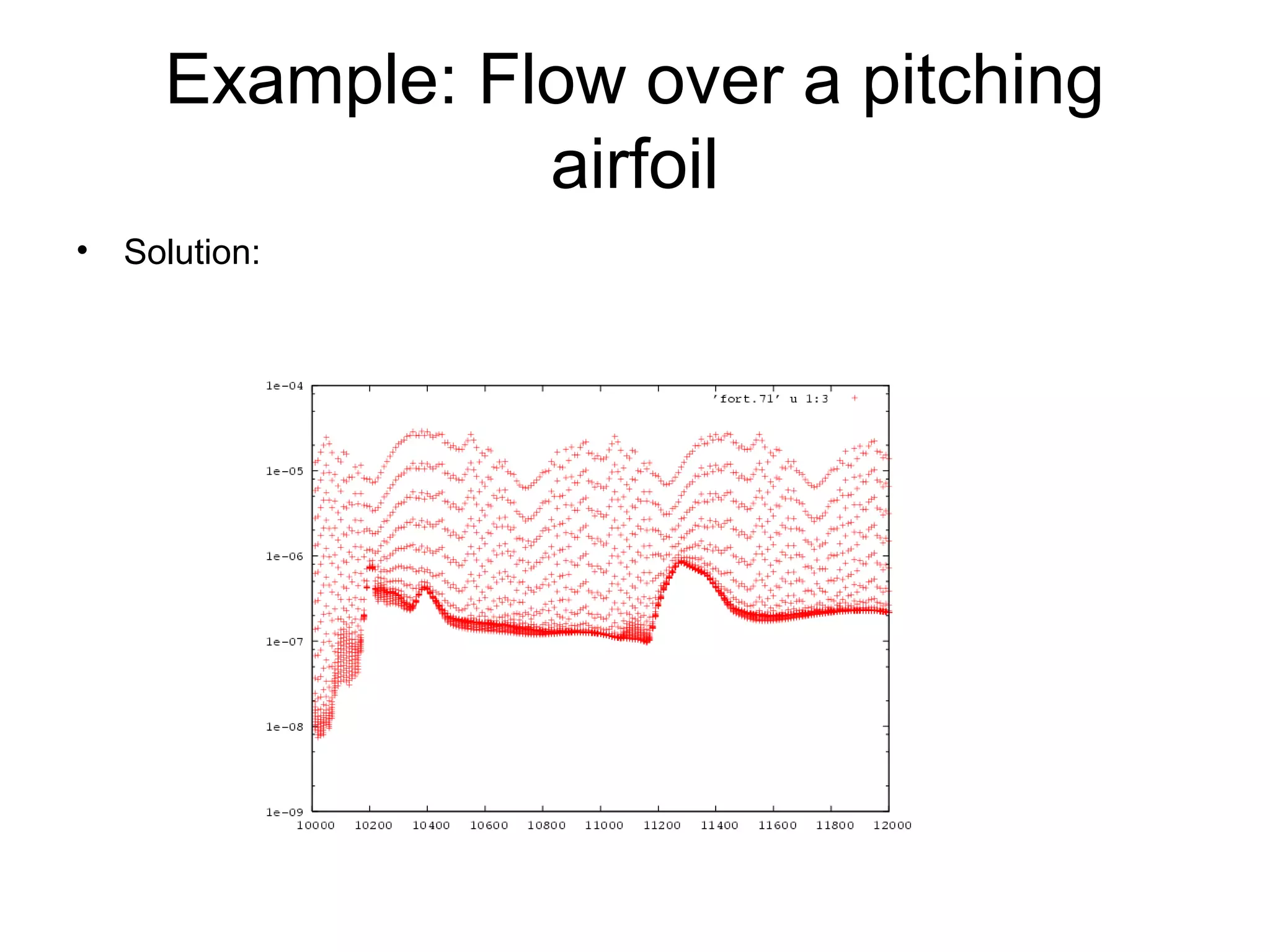 Example: Flow over a pitching airfoil

• Solution:

'fort.71' u 1:3 +

1e-04
1e-05
1e-06
1e-07
1e-08
1e-09

10000 10200 10400 10600 10800 11000 11200 11400 11600 11800 12000